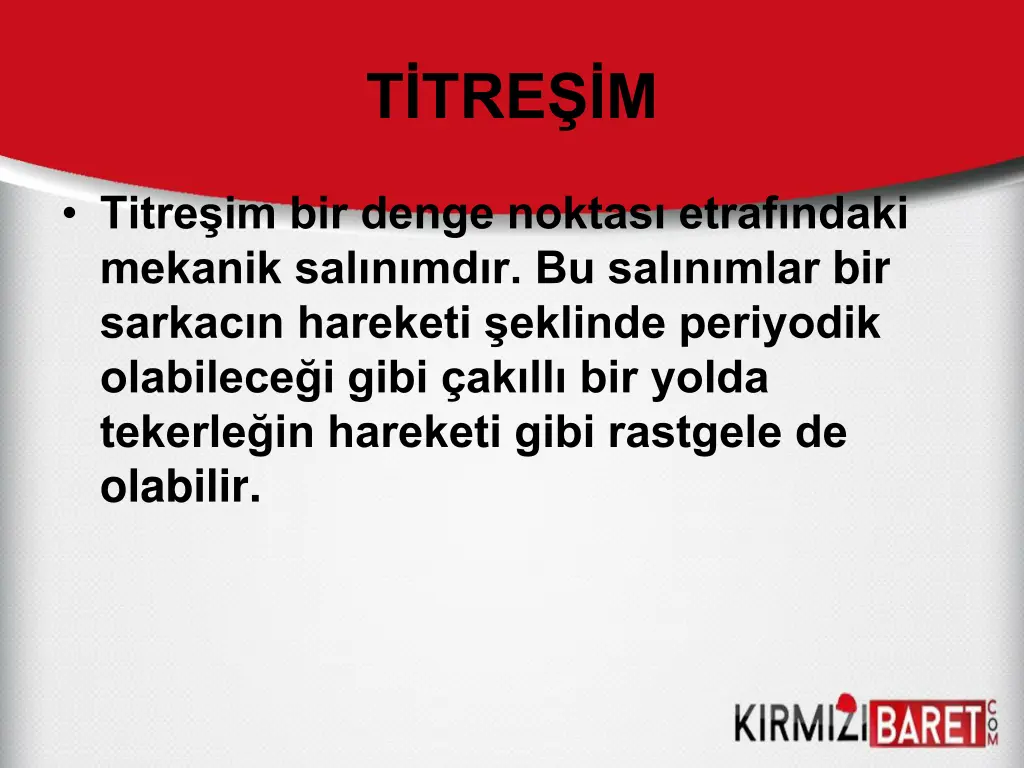 TİTREŞİM

• Titreşim bir denge noktası etrafındaki mekanik salınımdır. Bu salınımlar bir sarkacın hareketi şeklinde periyodik olabileceği gibi çakıllı bir yolda tekerleğin hareketi gibi rastgele de olabilir.

KIRMIZI BARET COM